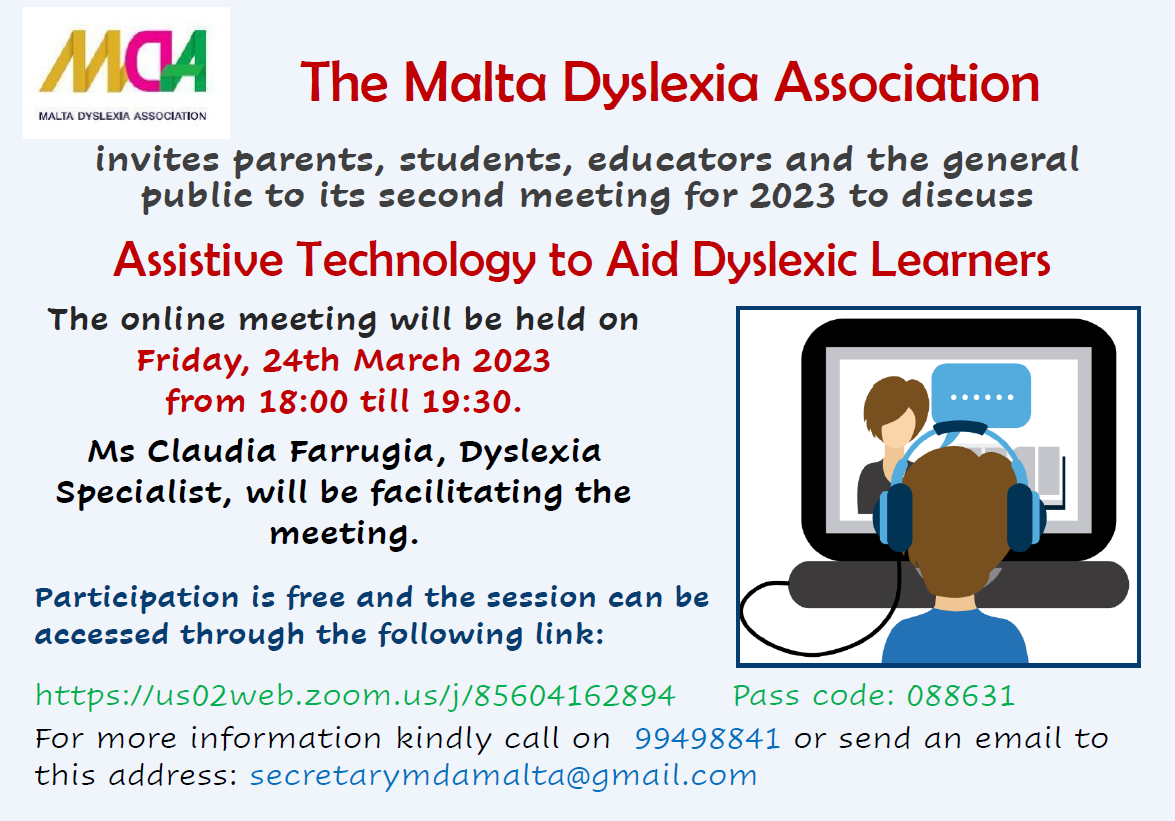 MDA
MALTA DYSLEXIA ASSOCIATION

The Malta Dyslexia Association

invites parents, students, educators and the general public to its second meeting for 2023 to discuss

Assistive Technology to Aid Dyslexic Learners

The online meeting will be held on Friday, 24th March 2023 from 18:00 till 19:30.

Ms Claudia Farrugia, Dyslexia Specialist, will be facilitating the meeting.

Participation is free and the session can be accessed through the following link:

https://us02web.zoom.us/j/85604162894 Pass code: 088631

For more information kindly call on 99498841 or send an email to this address: secretarymdamalta@gmail.com